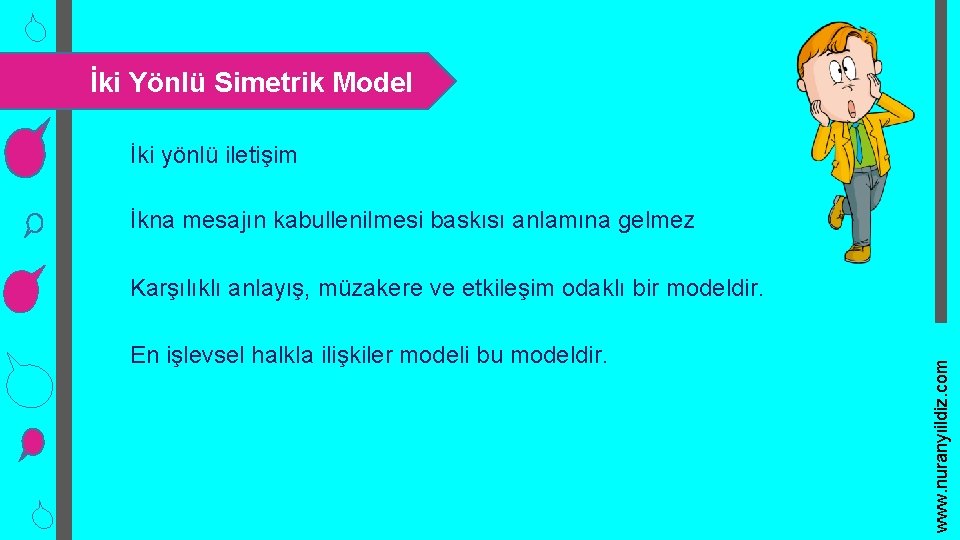 İki Yönlü Simetrik Model

İki yönlü iletişim

İkna mesajın kabullenilmesi baskısı anlamına gelmez

Karşılıklı anlayış, müzakere ve etkileşim odaklı bir modeldir.

En işlevsel halkla ilişkiler modeli bu modeldir.

www.nuranyildiz.com